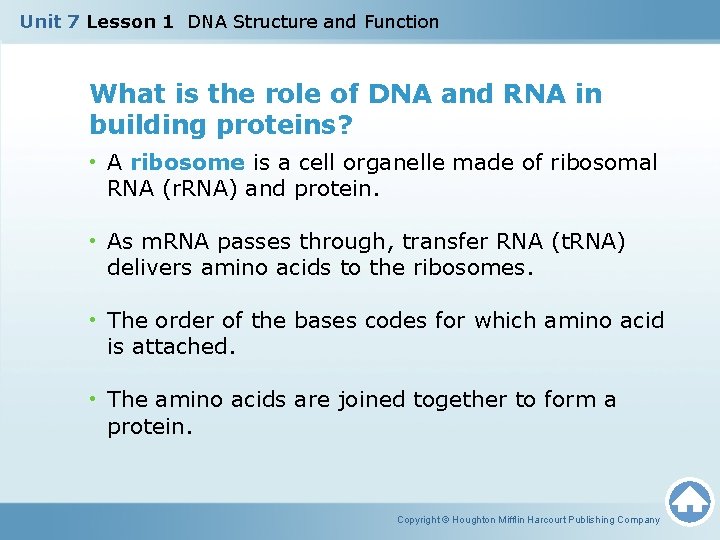 Unit 7 Lesson 1 DNA Structure and Function

What is the role of DNA and RNA in building proteins?

• A ribosome is a cell organelle made of ribosomal RNA (rRNA) and protein.

• As mRNA passes through, transfer RNA (tRNA) delivers amino acids to the ribosomes.

• The order of the bases codes for which amino acid is attached.

• The amino acids are joined together to form a protein.

Copyright © Houghton Mifflin Harcourt Publishing Company